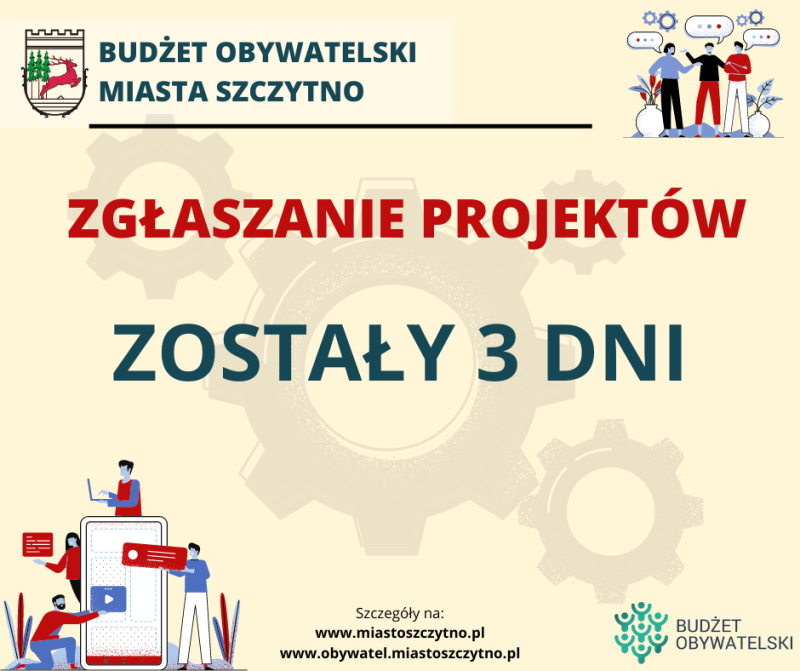 BUDŻET OBYWATELSKI
MIASTA SZCZYTNO

ZGŁASZANIE PROJEKTÓW

ZOSTAŁY 3 DNI

Szczegóły na:
www.miastoszczytno.pl
www.obywatel.miastoszczytno.pl

BUDŻET
OBYWATELSKI